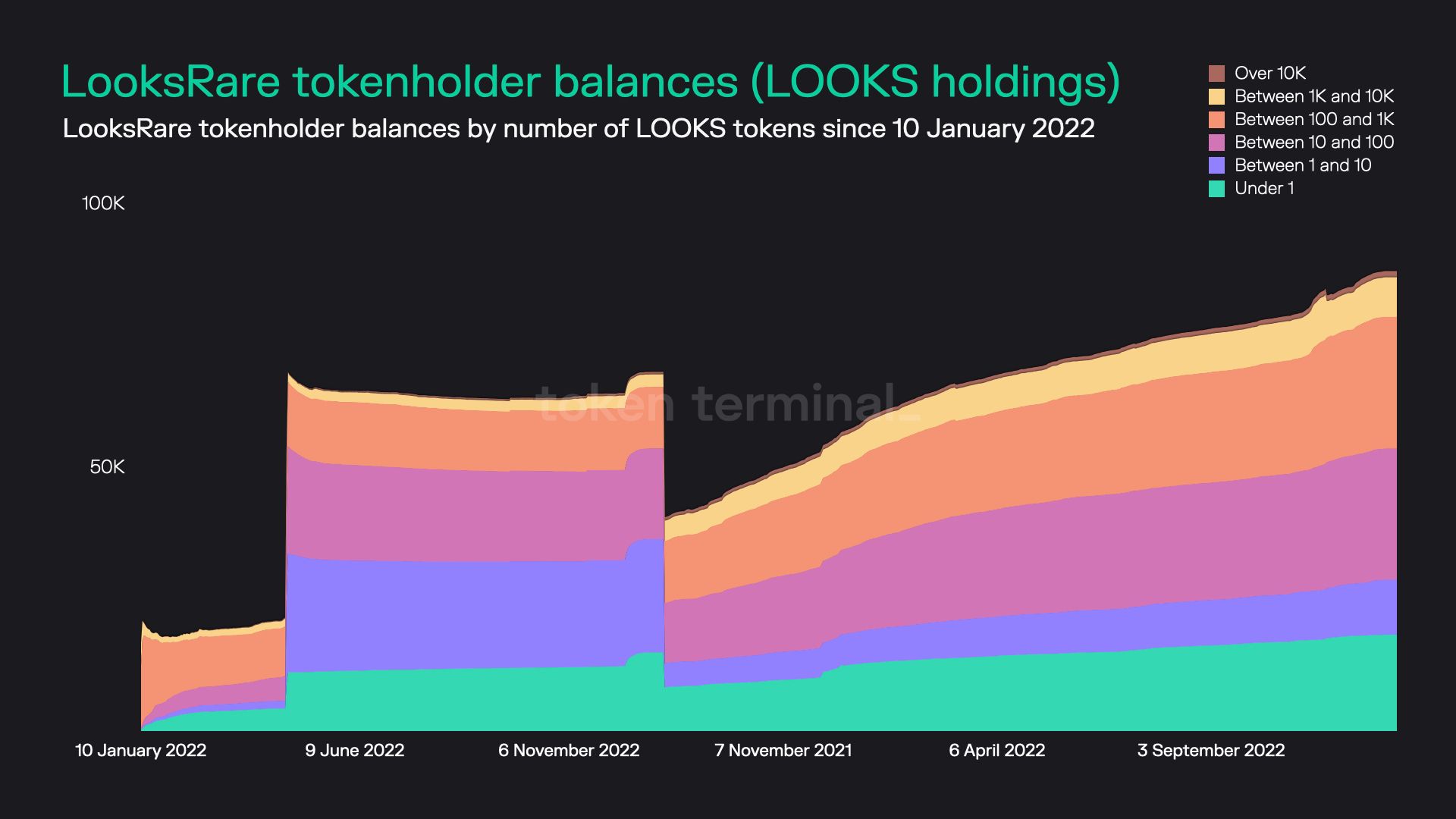 LooksRare tokenholder balances (LOOKS holdings)
LooksRare tokenholder balances by number of LOOKS tokens since 10 January 2022

Over 10K
Between 1K and 10K
Between 100 and 1K
Between 10 and 100
Between 1 and 10
Under 1

100K
50K

token terminal_

10 January 2022
9 June 2022
6 November 2022
7 November 2021
6 April 2022
3 September 2022